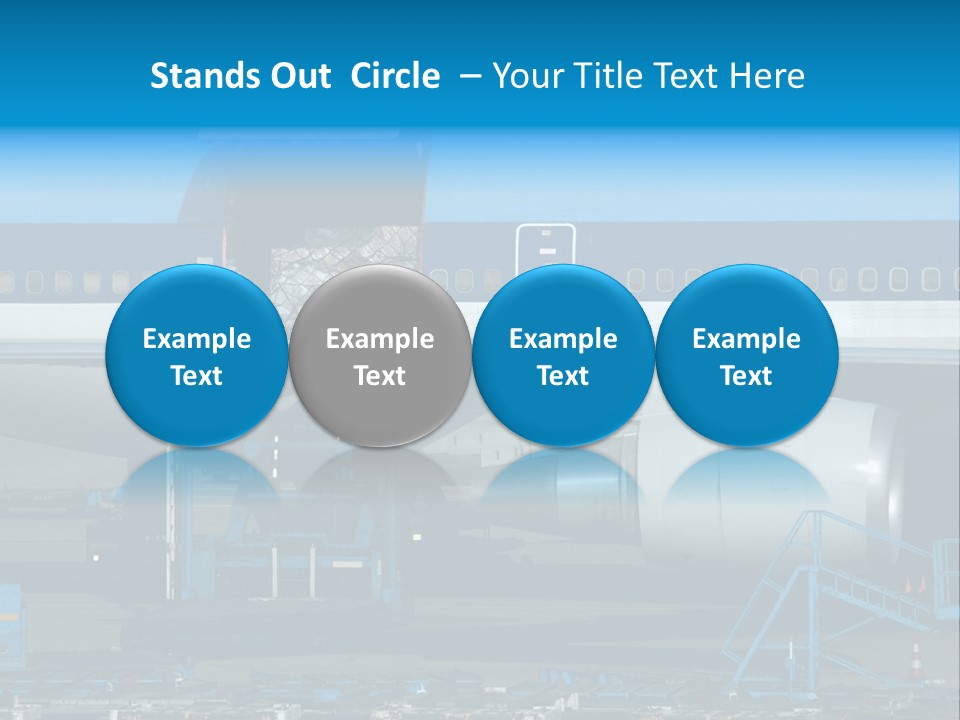 Stands Out Circle – Your Title Text Here

Example Text

Example Text

Example Text

Example Text